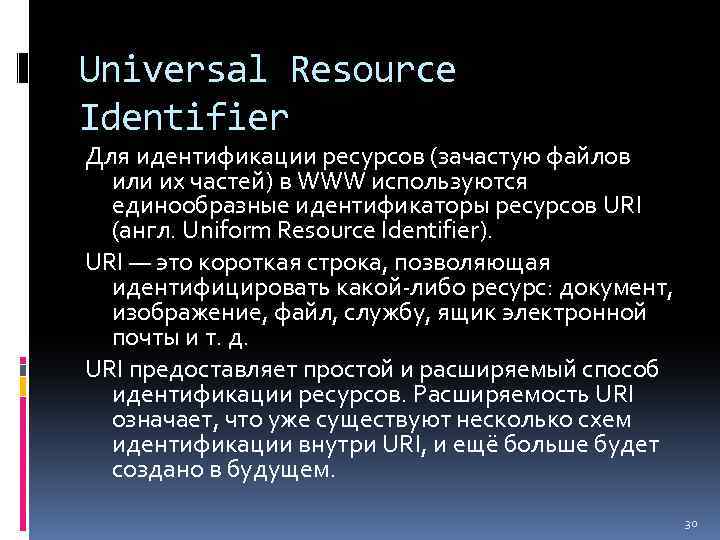 Universal Resource Identifier

Для идентификации ресурсов (зачастую файлов или их частей) в WWW используются единообразные идентификаторы ресурсов URI (англ. Uniform Resource Identifier).

URI — это короткая строка, позволяющая идентифицировать какой-либо ресурс: документ, изображение, файл, службу, ящик электронной почты и т. д.

URI предоставляет простой и расширяемый способ идентификации ресурсов. Расширяемость URI означает, что уже существуют несколько схем идентификации внутри URI, и ещё больше будет создано в будущем.

30